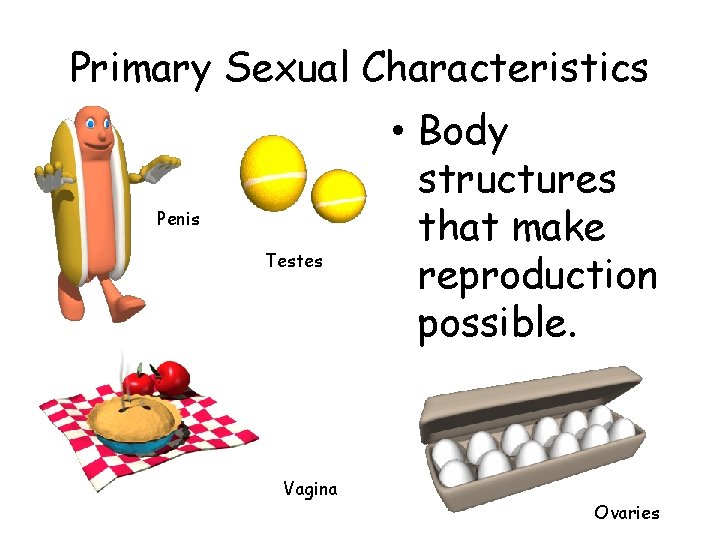 Primary Sexual Characteristics

Penis

Testes

• Body structures that make reproduction possible.

Vagina

Ovaries